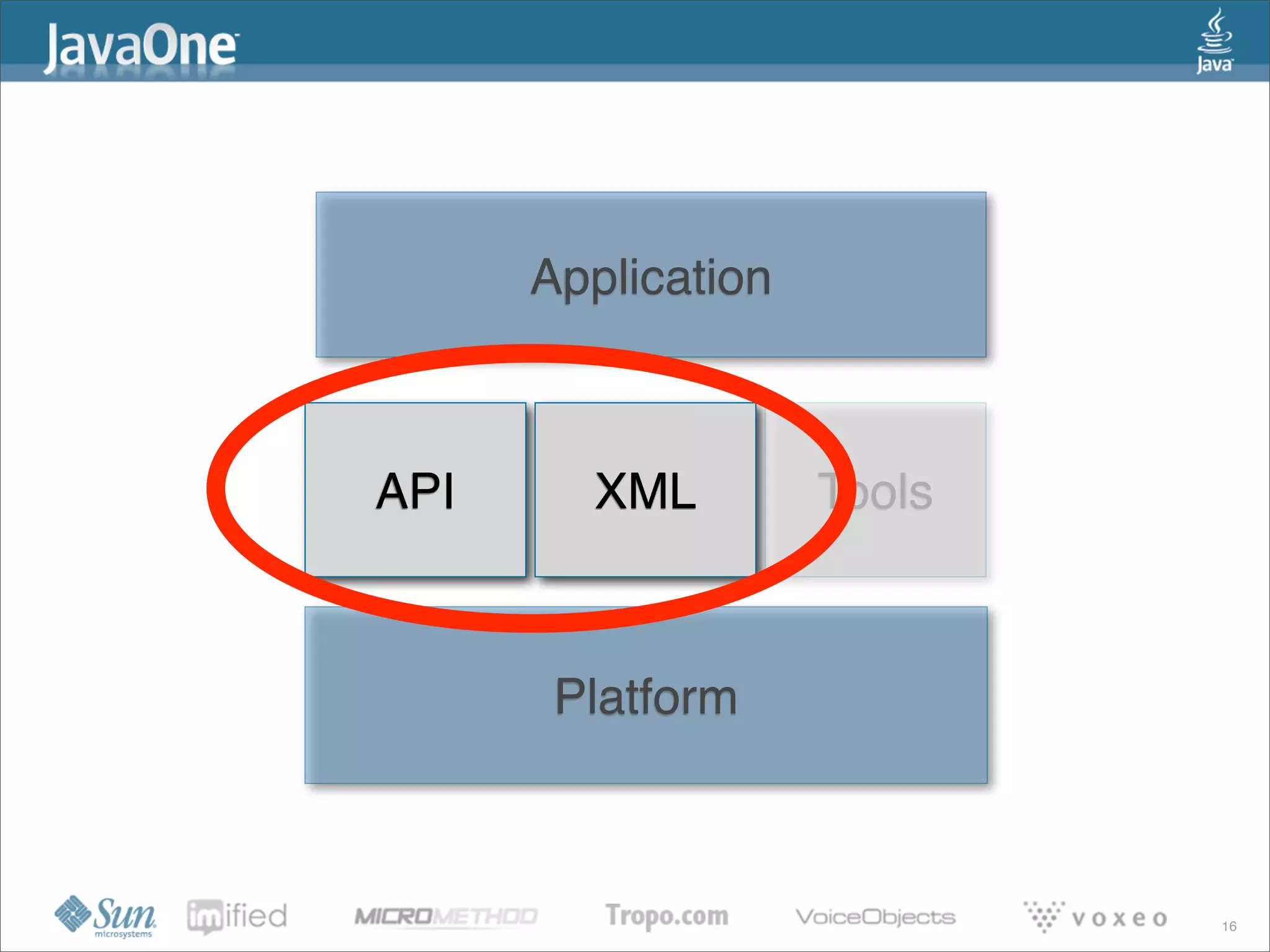 JavaOne

Java

Application

API

XML

Tools

Platform

Sun microsystems

imified

MICROMETHOD

Tropo.com

VoiceObjects

voxeo

16